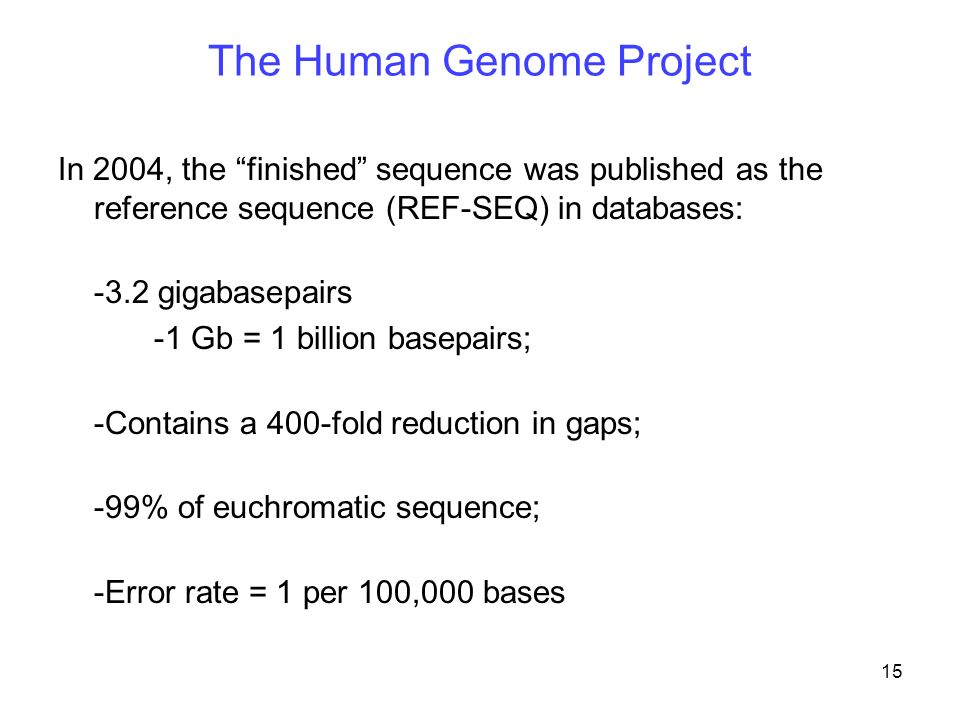 The Human Genome Project

In 2004, the “finished” sequence was published as the reference sequence (REF-SEQ) in databases:

-3.2 gigabasepairs

-1 Gb = 1 billion basepairs;

-Contains a 400-fold reduction in gaps;

-99% of euchromatic sequence;

-Error rate = 1 per 100,000 bases

15